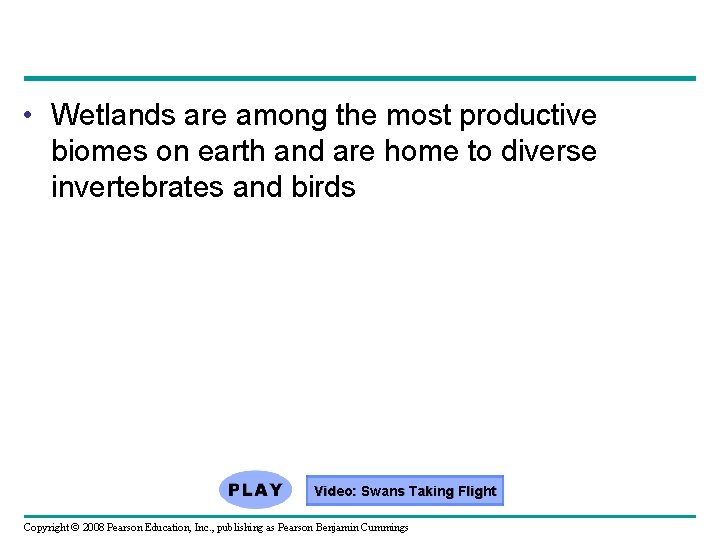 • Wetlands are among the most productive biomes on earth and are home to diverse invertebrates and birds

PLAY

Video: Swans Taking Flight

Copyright © 2008 Pearson Education, Inc., publishing as Pearson Benjamin Cummings